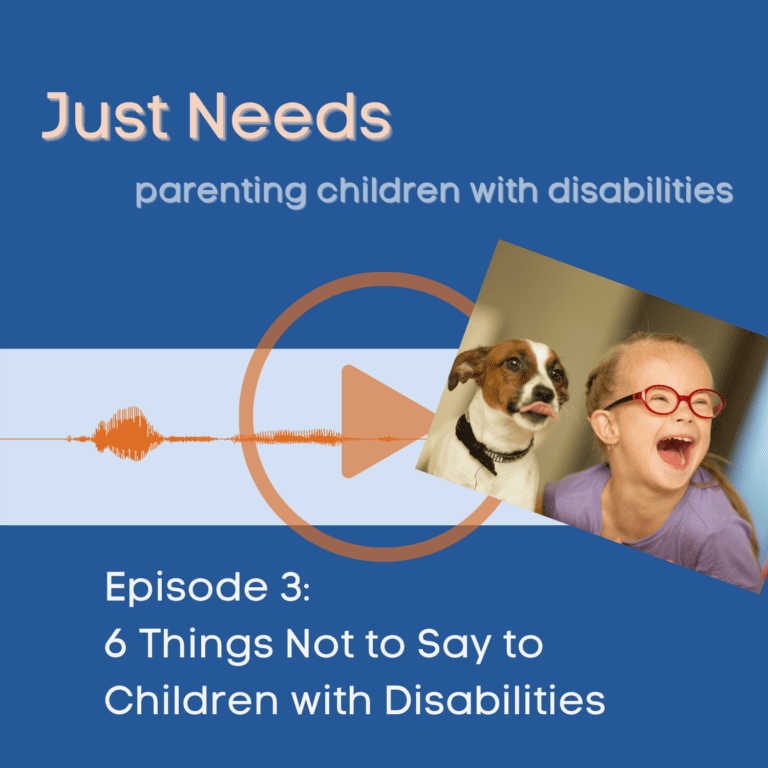 Just Needs

parenting children with disabilities

Episode 3:
6 Things Not to Say to Children with Disabilities